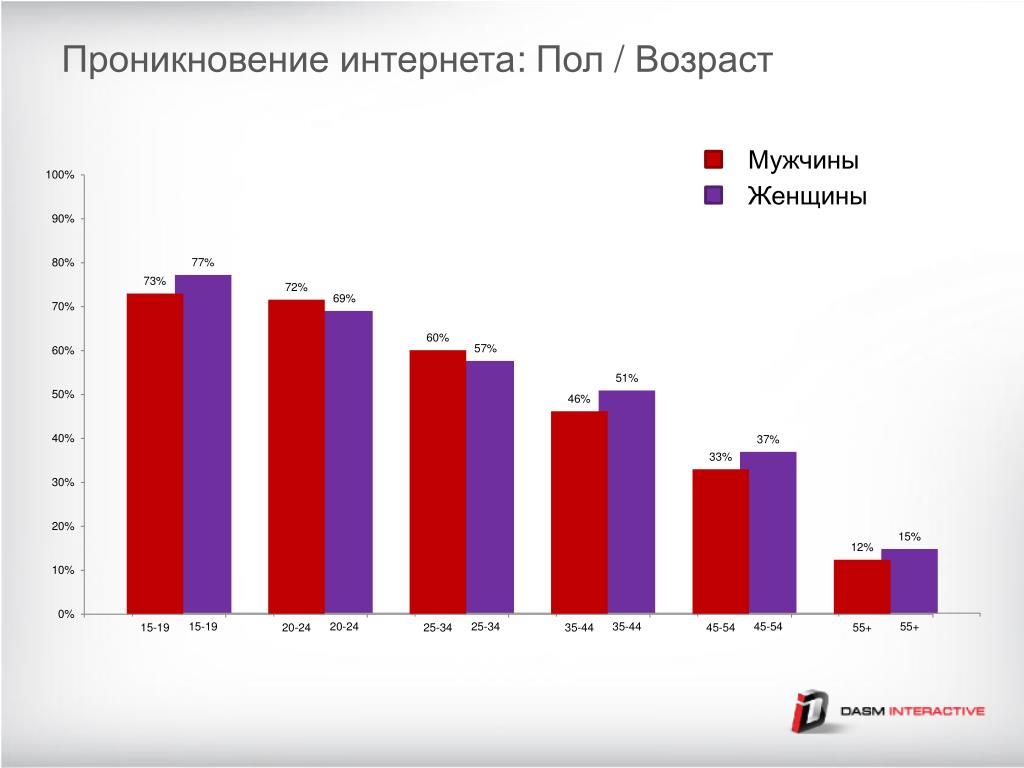 Проникновение интернета: Пол / Возраст

Мужчины
Женщины

100%
90%
80%
70%
60%
50%
40%
30%
20%
10%
0%

73%
77%
72%
69%
60%
57%
46%
51%
33%
37%
12%
15%

15-19 15-19 20-24 20-24 25-34 25-34 35-44 35-44 45-54 45-54 55+ 55+

DASM INTERACTIVE